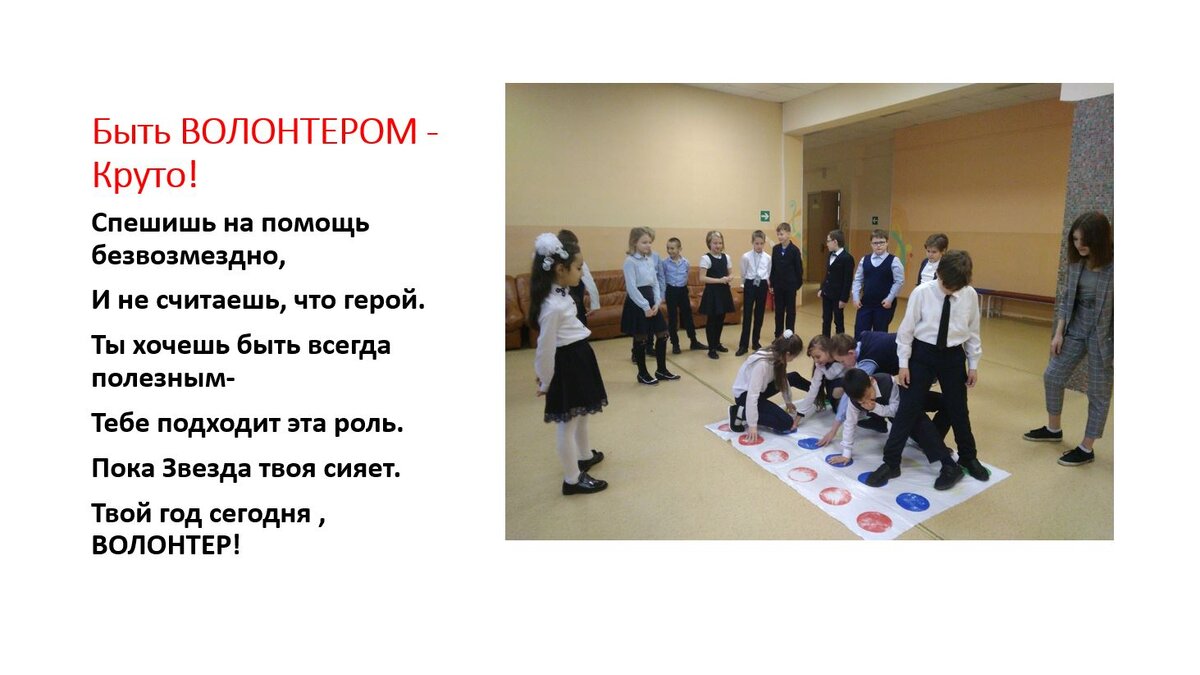 Быть ВОЛОНТЕРОМ - Круто!

Спешишь на помощь безвозмездно,

И не считаешь, что герой.

Ты хочешь быть всегда полезным-

Тебе подходит эта роль.

Пока Звезда твоя сияет.

Твой год сегодня , ВОЛОНТЕР!